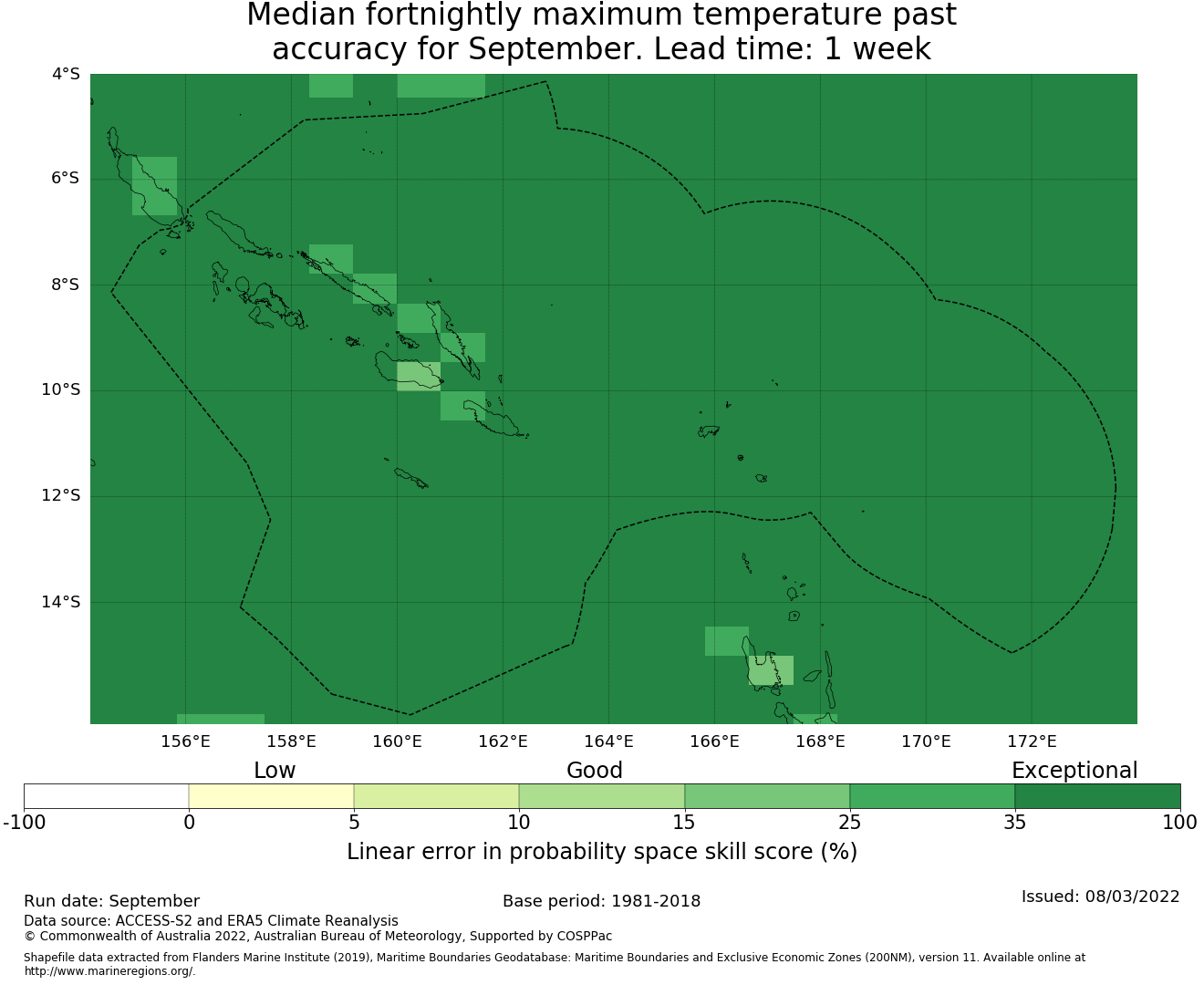 Median fortnightly maximum temperature past accuracy for September. Lead time: 1 week

4°S
6°S
8°S
10°S
12°S
14°S

156°E 158°E 160°E 162°E 164°E 166°E 168°E 170°E 172°E

Low
Good
Exceptional

-100 0 5 10 15 25 35 100

Linear error in probability space skill score (%)

Run date: September
Base period: 1981-2018
Issued: 08/03/2022
Data source: ACCESS-S2 and ERA5 Climate Reanalysis
© Commonwealth of Australia 2022, Australian Bureau of Meteorology, Supported by COSPPac

Shapefile data extracted from Flanders Marine Institute (2019), Maritime Boundaries Geodatabase: Maritime Boundaries and Exclusive Economic Zones (200NM), version 11. Available online at http://www.marineregions.org/.